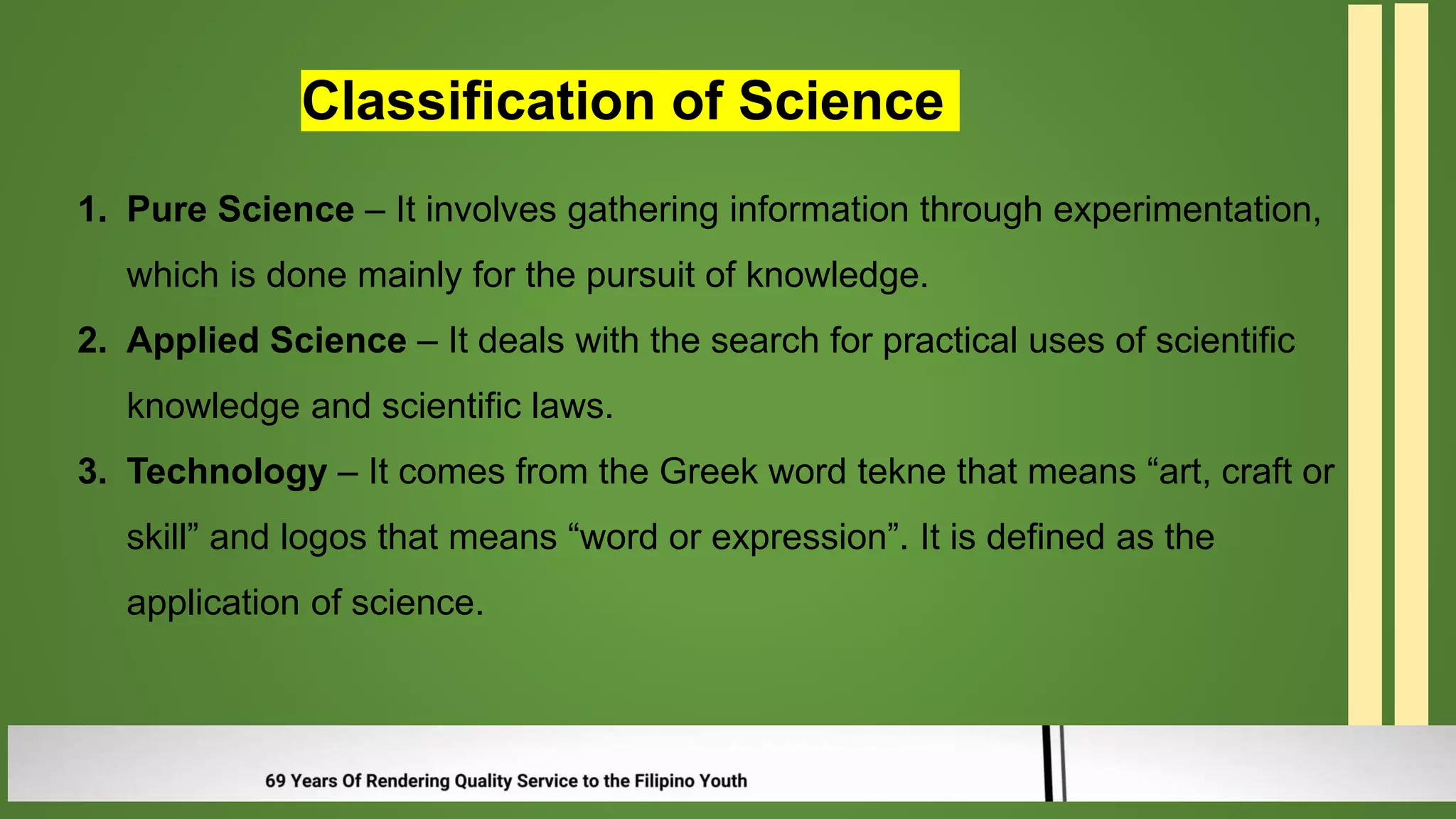 Classification of Science

1. Pure Science – It involves gathering information through experimentation, which is done mainly for the pursuit of knowledge.

2. Applied Science – It deals with the search for practical uses of scientific knowledge and scientific laws.

3. Technology – It comes from the Greek word tekne that means “art, craft or skill” and logos that means “word or expression”. It is defined as the application of science.

69 Years Of Rendering Quality Service to the Filipino Youth